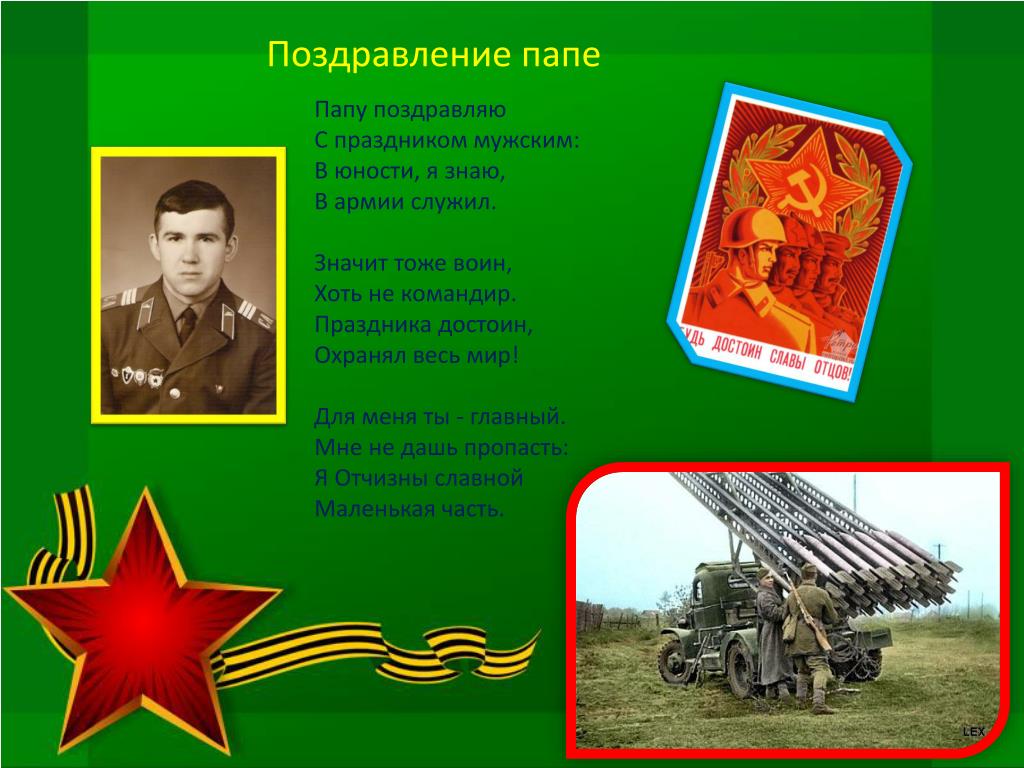 Поздравление папе

Папу поздравляю
С праздником мужским:
В юности, я знаю,
В армии служил.

Значит тоже воин,
Хоть не командир.
Праздника достоин,
Охранял весь мир!

Для меня ты - главный.
Мне не дашь пропасть:
Я Отчизны славной
Маленькая часть.

УДЬ ДОСТОИН СЛАВЫ ОТЦОВ!

LEX